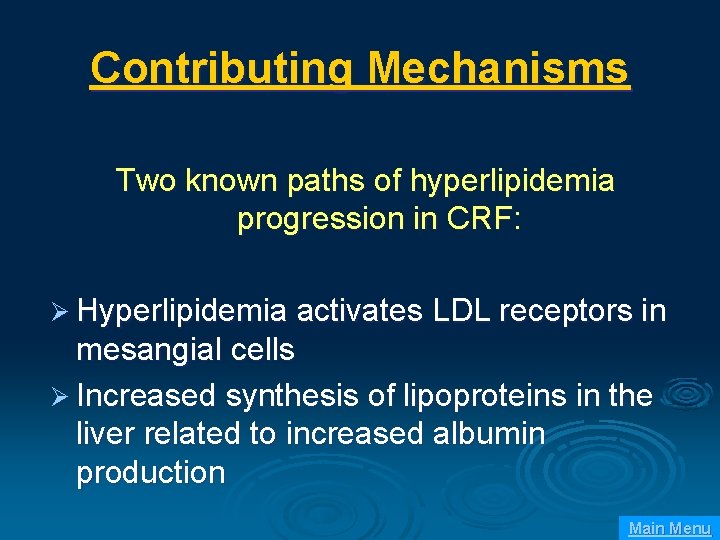 Contributing Mechanisms

Two known paths of hyperlipidemia progression in CRF:

➢ Hyperlipidemia activates LDL receptors in mesangial cells
➢ Increased synthesis of lipoproteins in the liver related to increased albumin production

Main Menu